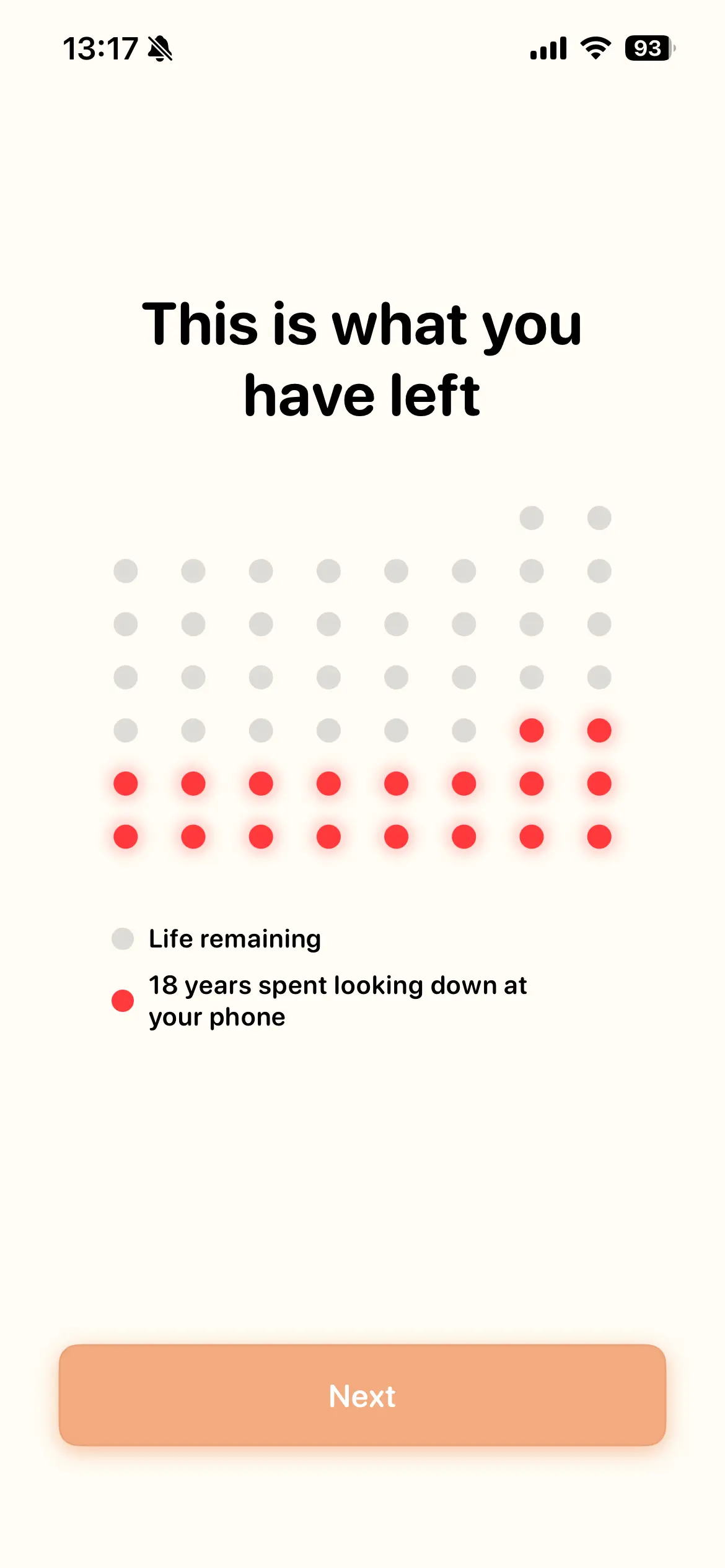 13:17

93

This is what you have left

Life remaining

18 years spent looking down at your phone

Next